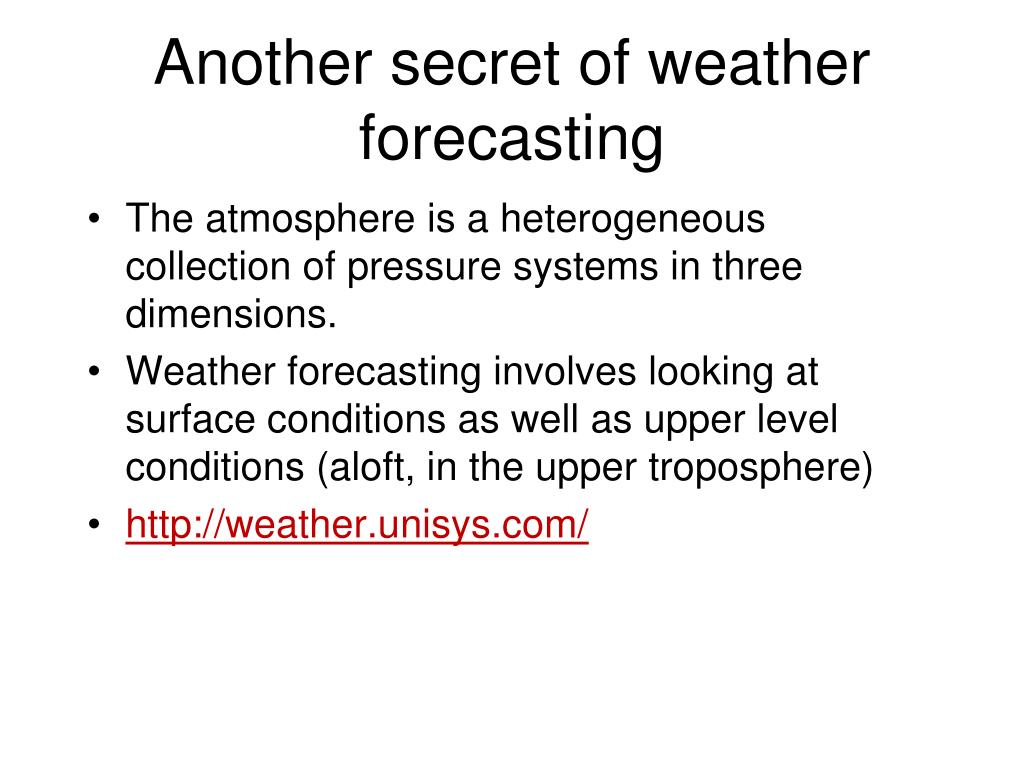 Another secret of weather forecasting

• The atmosphere is a heterogeneous collection of pressure systems in three dimensions.
• Weather forecasting involves looking at surface conditions as well as upper level conditions (aloft, in the upper troposphere)
• http://weather.unisys.com/